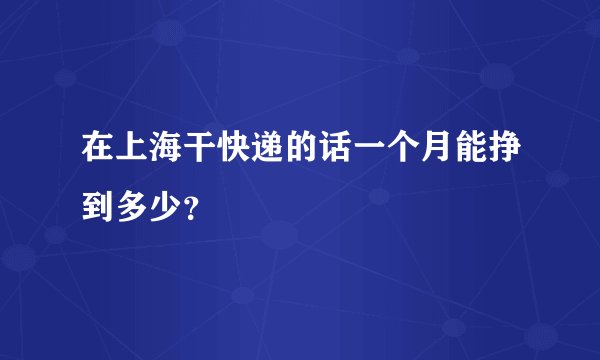 在上海干快递的话一个月能挣到多少?